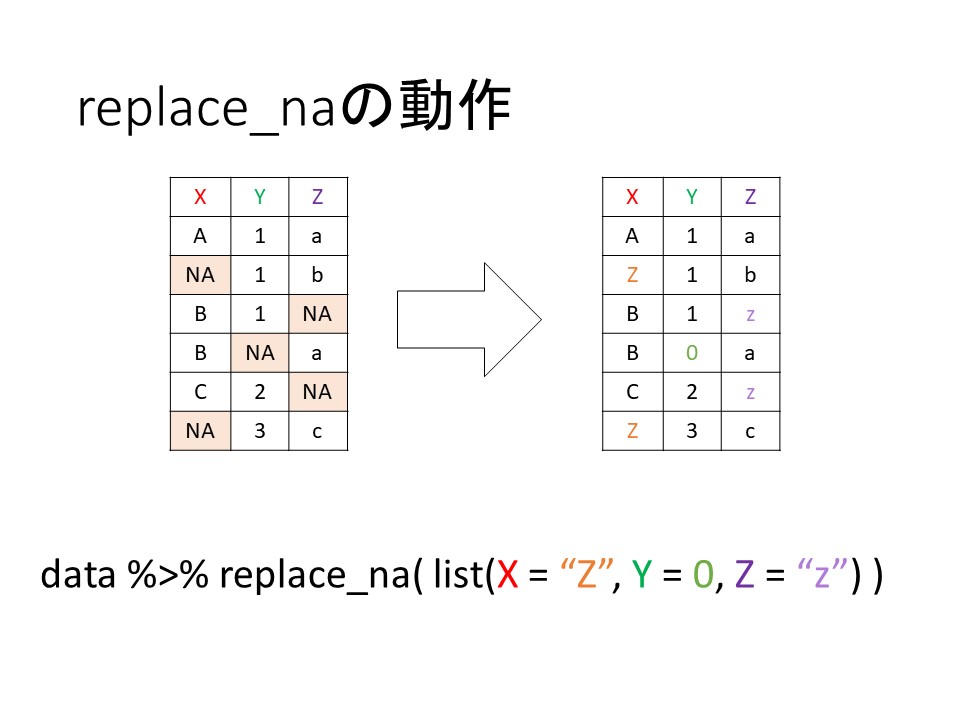 replace_naの動作

| X | Y | Z |
|---|---|---|
| A | 1 | a |
| NA | 1 | b |
| B | 1 | NA |
| B | NA | a |
| C | 2 | NA |
| NA | 3 | c |

| X | Y | Z |
|---|---|---|
| A | 1 | a |
| Z | 1 | b |
| B | 1 | z |
| B | 0 | a |
| C | 2 | z |
| Z | 3 | c |

data %>% replace_na( list(X = “Z”, Y = 0, Z = “z”) )